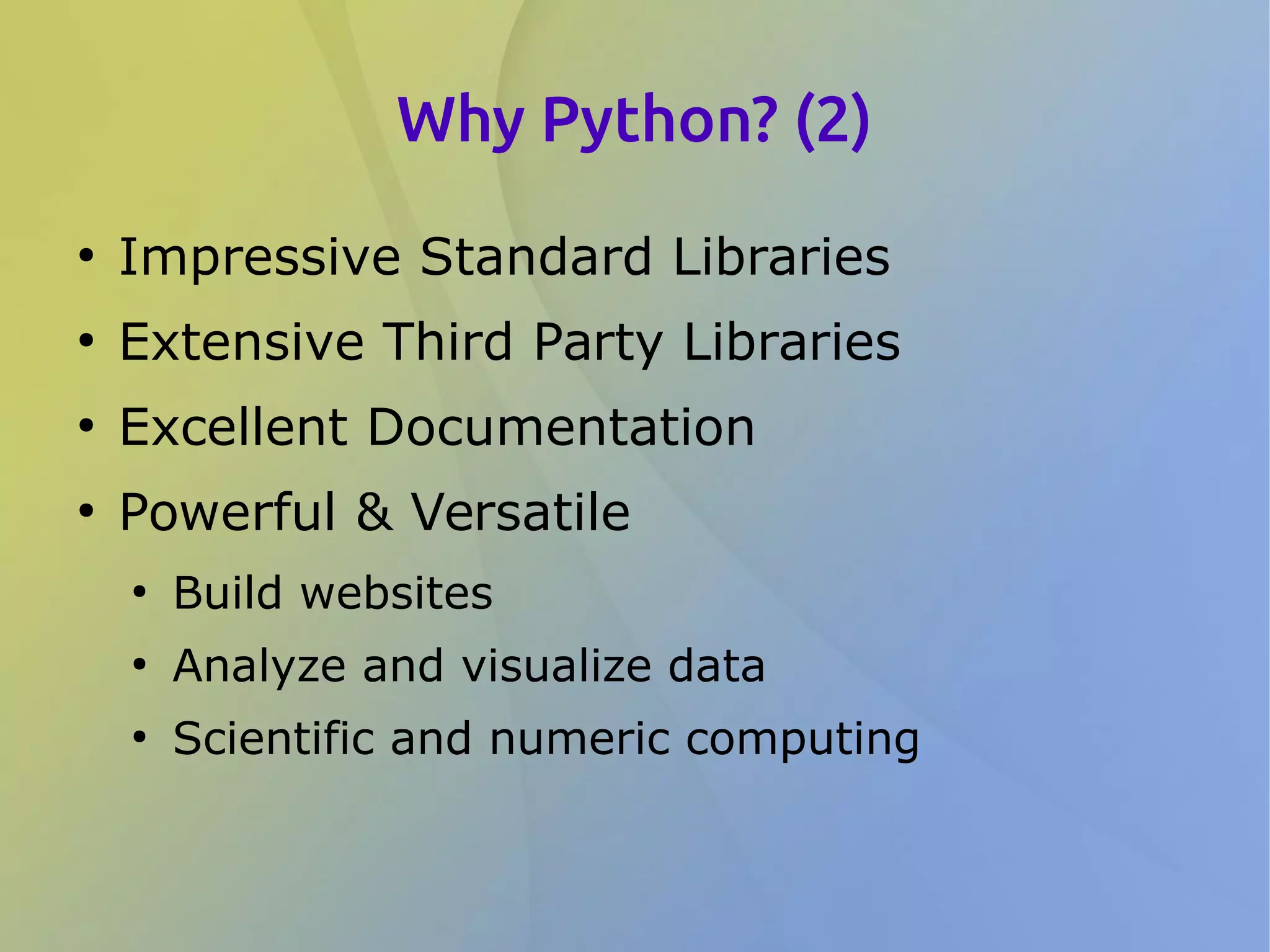 Why Python? (2)

• Impressive Standard Libraries
• Extensive Third Party Libraries
• Excellent Documentation
• Powerful & Versatile
  • Build websites
  • Analyze and visualize data
  • Scientific and numeric computing